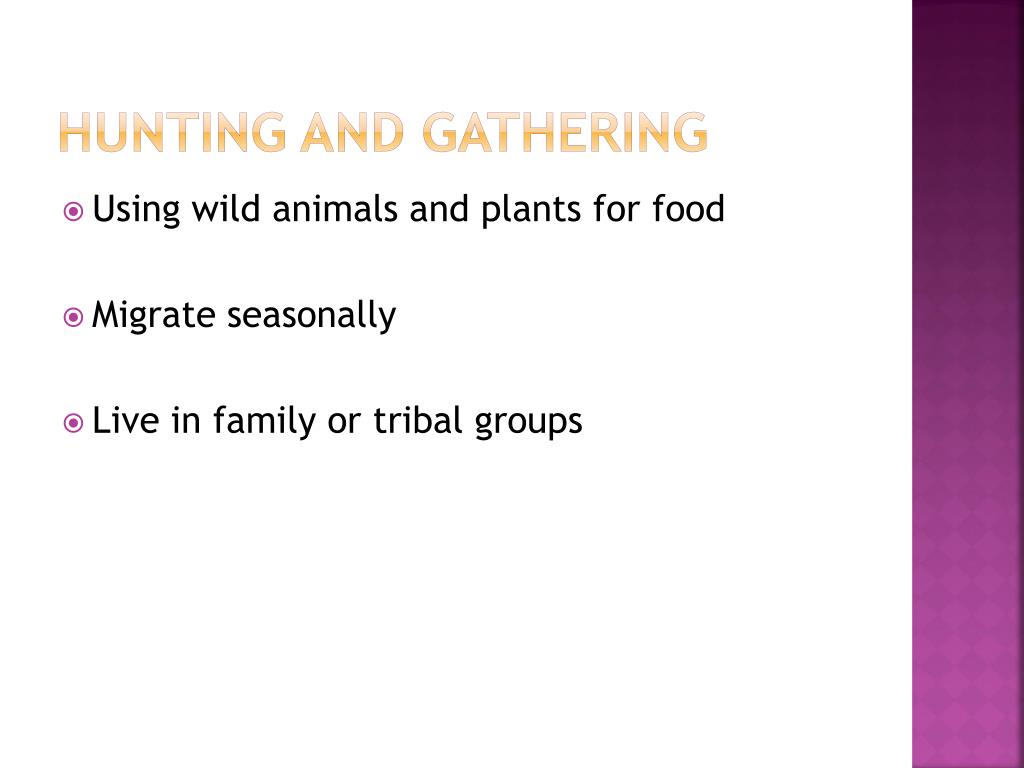 HUNTING AND GATHERING

Using wild animals and plants for food

Migrate seasonally

Live in family or tribal groups